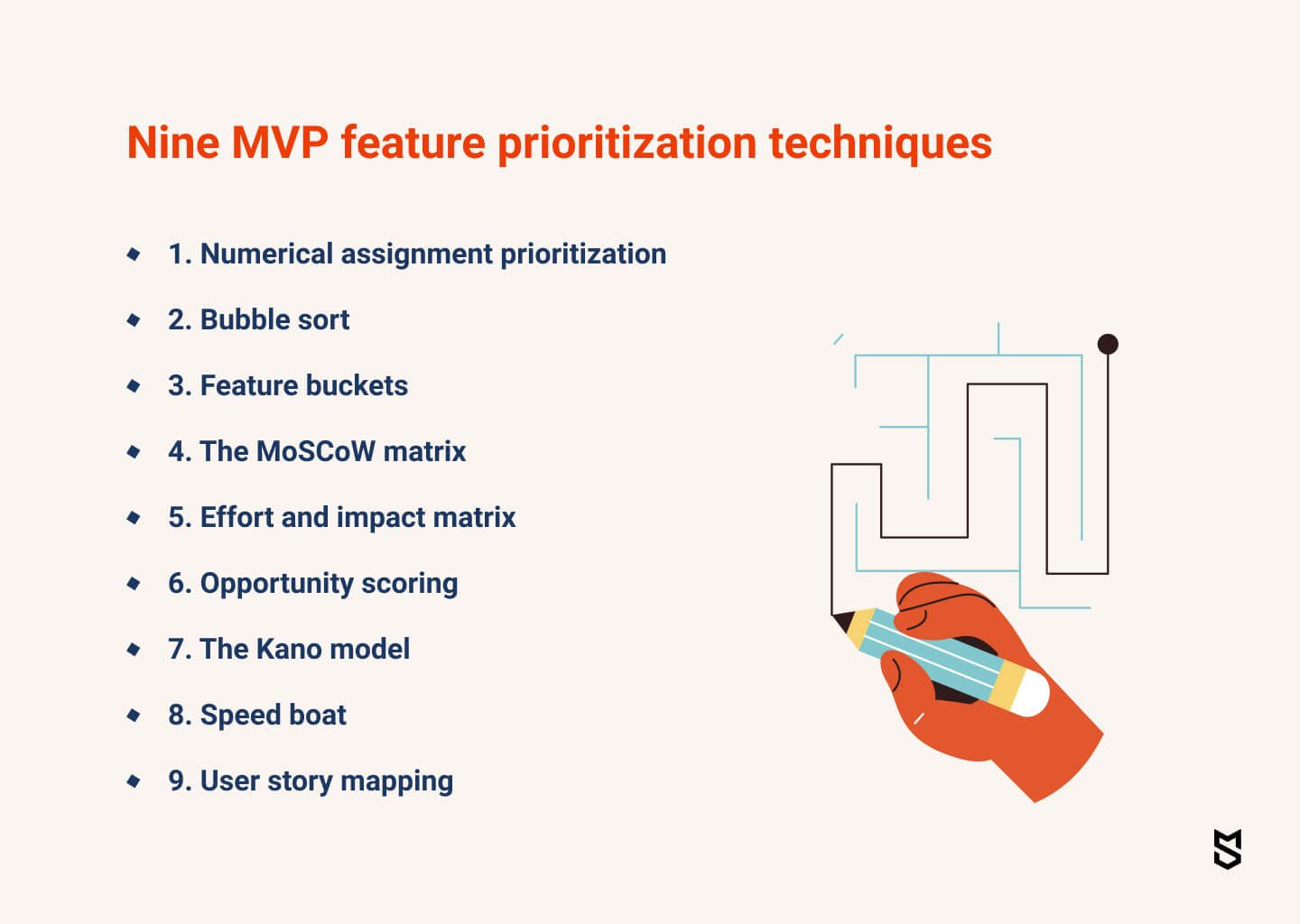 Nine MVP feature prioritization techniques

- 1. Numerical assignment prioritization
- 2. Bubble sort
- 3. Feature buckets
- 4. The MoSCoW matrix
- 5. Effort and impact matrix
- 6. Opportunity scoring
- 7. The Kano model
- 8. Speed boat
- 9. User story mapping